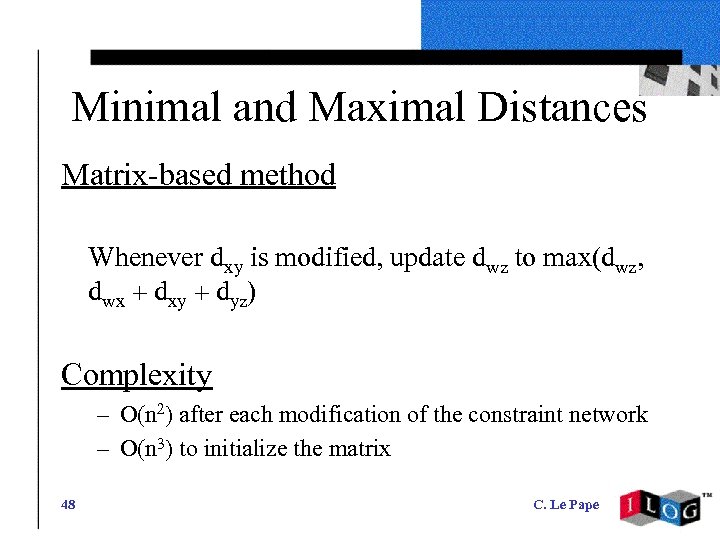 Minimal and Maximal Distances

Matrix-based method

Whenever $d_{xy}$ is modified, update $d_{wz}$ to max($d_{wz}$, $d_{wx} + d_{xy} + d_{yz}$)

Complexity

– O($n^2$) after each modification of the constraint network
– O($n^3$) to initialize the matrix

48

C. Le Pape

ILOG™